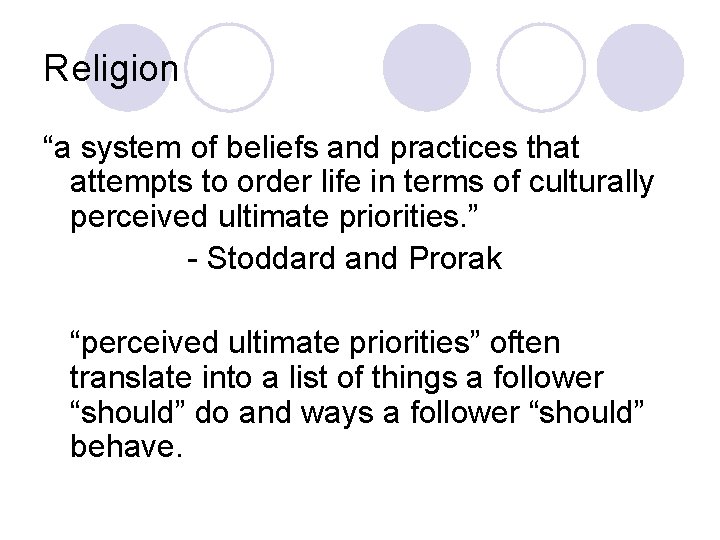 Religion

“a system of beliefs and practices that attempts to order life in terms of culturally perceived ultimate priorities.”

- Stoddard and Prorak

“perceived ultimate priorities” often translate into a list of things a follower “should” do and ways a follower “should” behave.